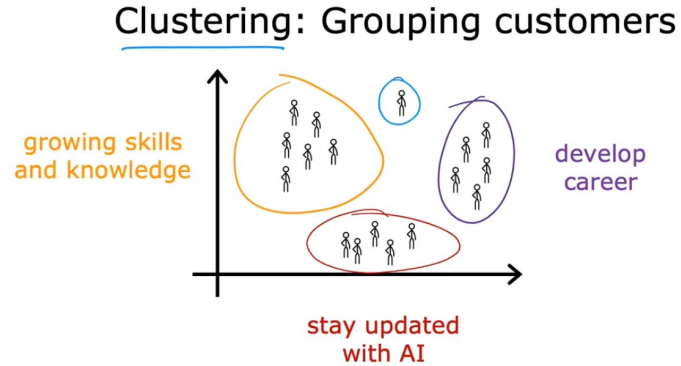 Clustering: Grouping customers

growing skills and knowledge

develop career

stay updated with AI